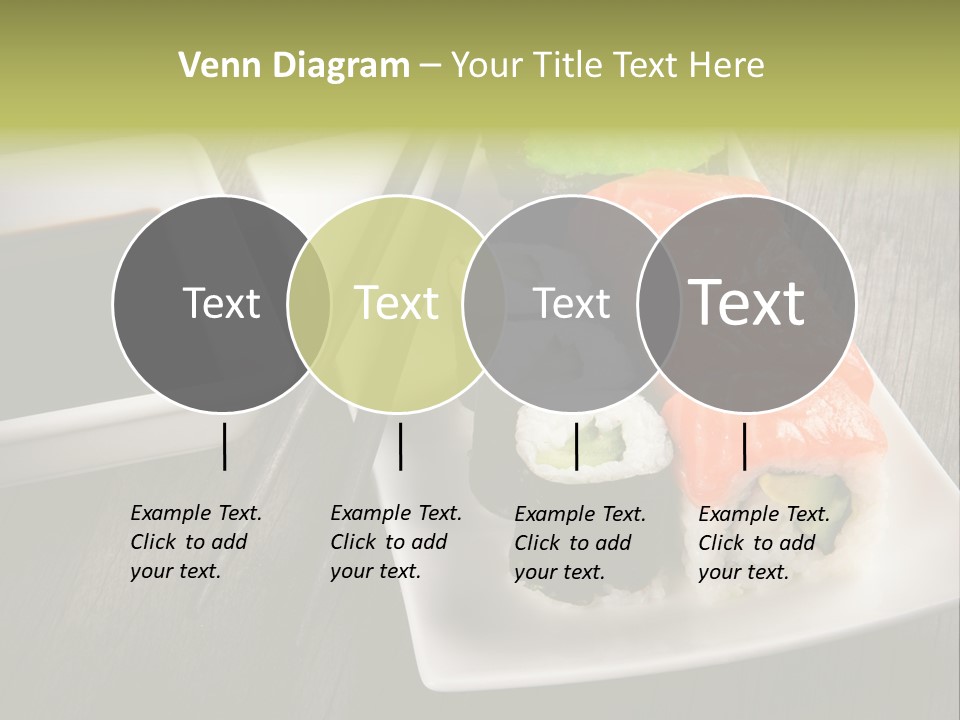 Venn Diagram – Your Title Text Here

Text

Text

Text

Text

Example Text. Click to add your text.

Example Text. Click to add your text.

Example Text. Click to add your text.

Example Text. Click to add your text.